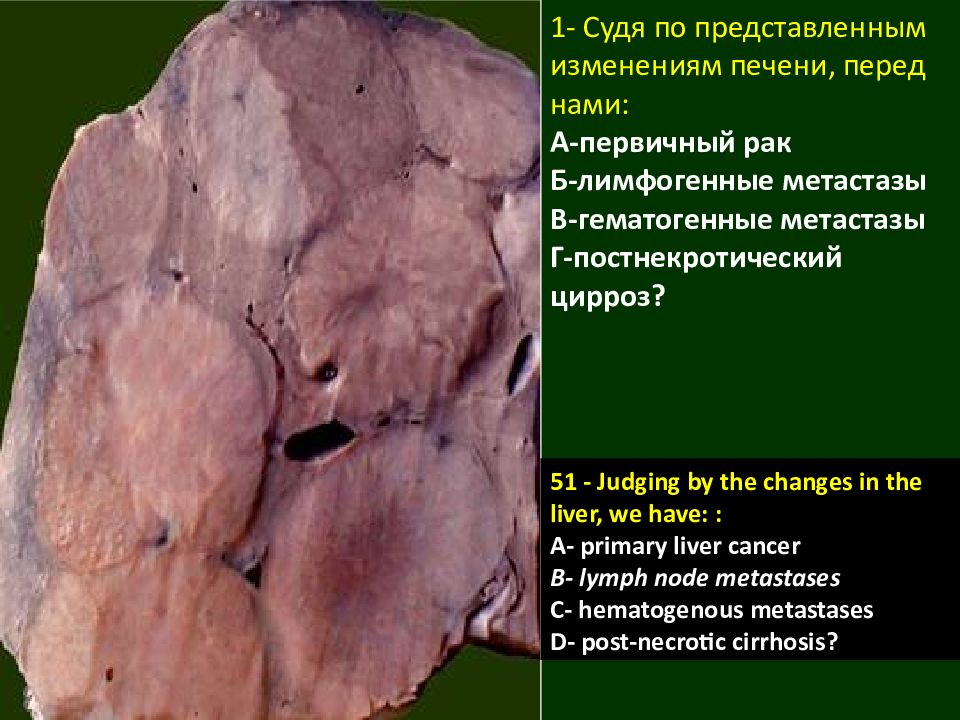 1- Судя по представленным изменениям печени, перед нами:
А-первичный рак
Б-лимфогенные метастазы
В-гематогенные метастазы
Г-постнекротический цирроз?

51 - Judging by the changes in the liver, we have: :
A- primary liver cancer
B- lymph node metastases
C- hematogenous metastases
D- post-necrotic cirrhosis?